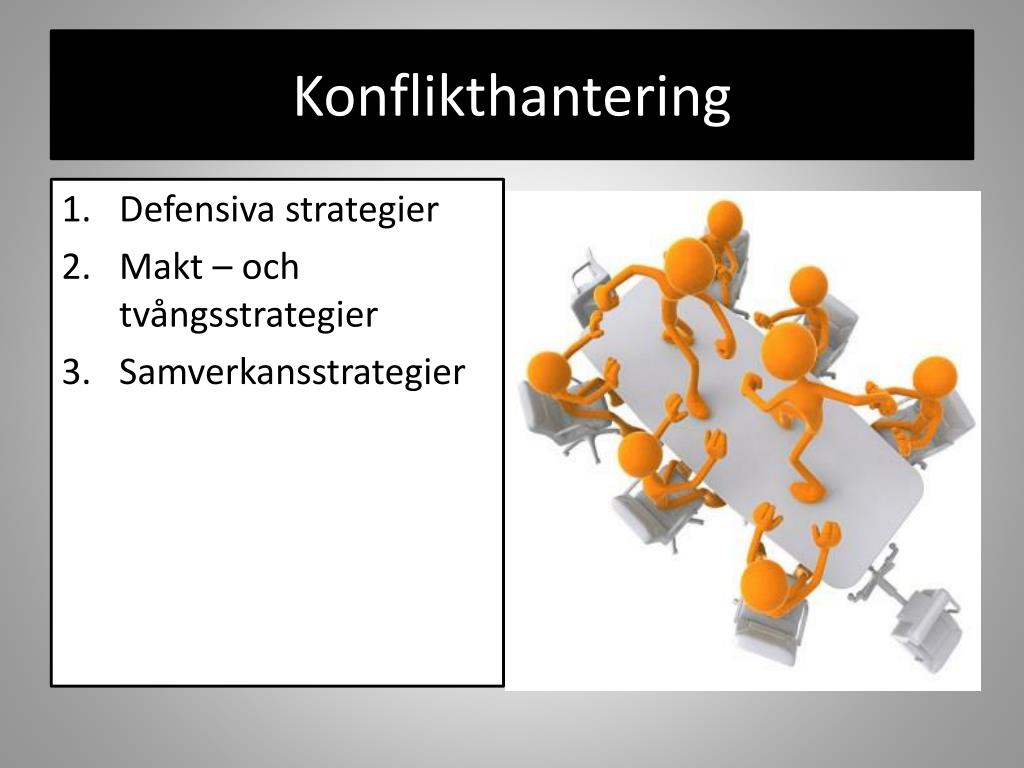 Konflikthantering

1. Defensiva strategier
2. Makt – och tvångsstrategier
3. Samverkansstrategier